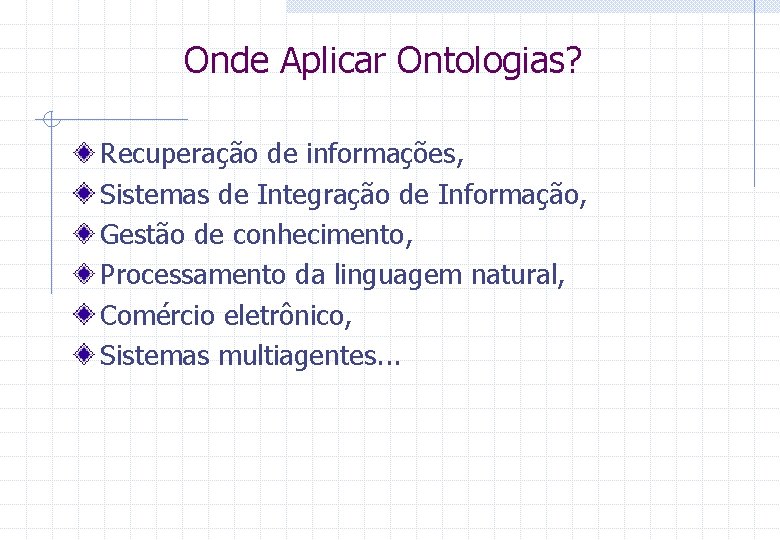 Onde Aplicar Ontologias?

Recuperação de informações,
Sistemas de Integração de Informação,
Gestão de conhecimento,
Processamento da linguagem natural,
Comércio eletrônico,
Sistemas multiagentes...